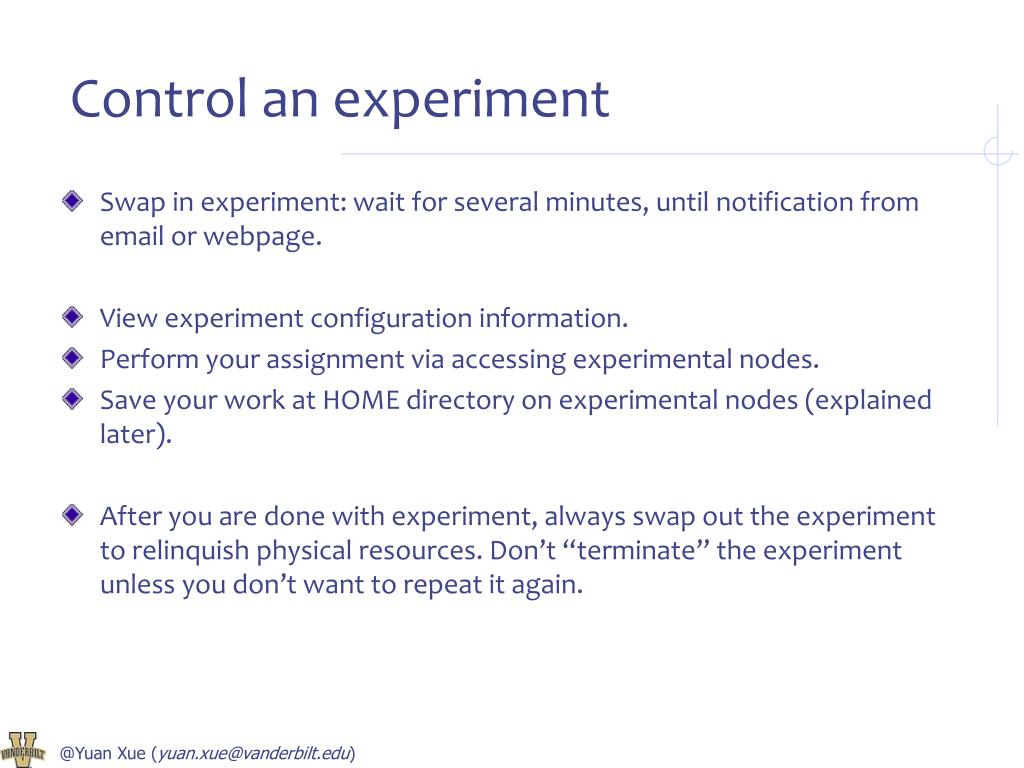 Control an experiment

Swap in experiment: wait for several minutes, until notification from email or webpage.

View experiment configuration information.

Perform your assignment via accessing experimental nodes.

Save your work at HOME directory on experimental nodes (explained later).

After you are done with experiment, always swap out the experiment to relinquish physical resources. Don’t “terminate” the experiment unless you don’t want to repeat it again.

VANDERBILT

@Yuan Xue (yuan.xue@vanderbilt.edu)